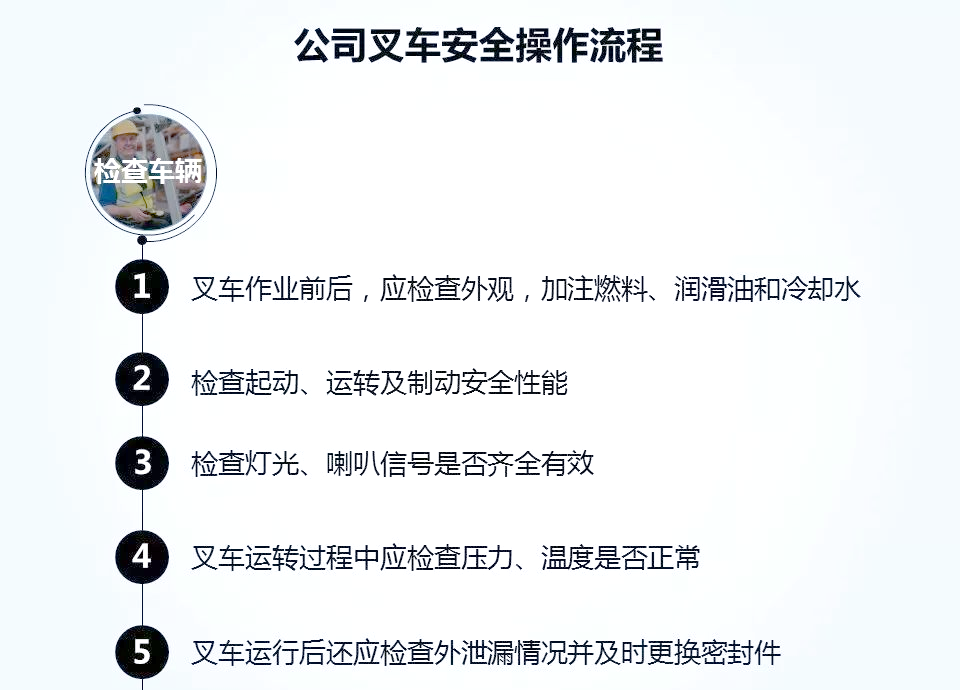 公司叉车安全操作流程

检查车辆

1 叉车作业前后，应检查外观，加注燃料、润滑油和冷却水

2 检查起动、运转及制动安全性能

3 检查灯光、喇叭信号是否齐全有效

4 叉车运转过程中应检查压力、温度是否正常

5 叉车运行后还应检查外泄漏情况并及时更换密封件